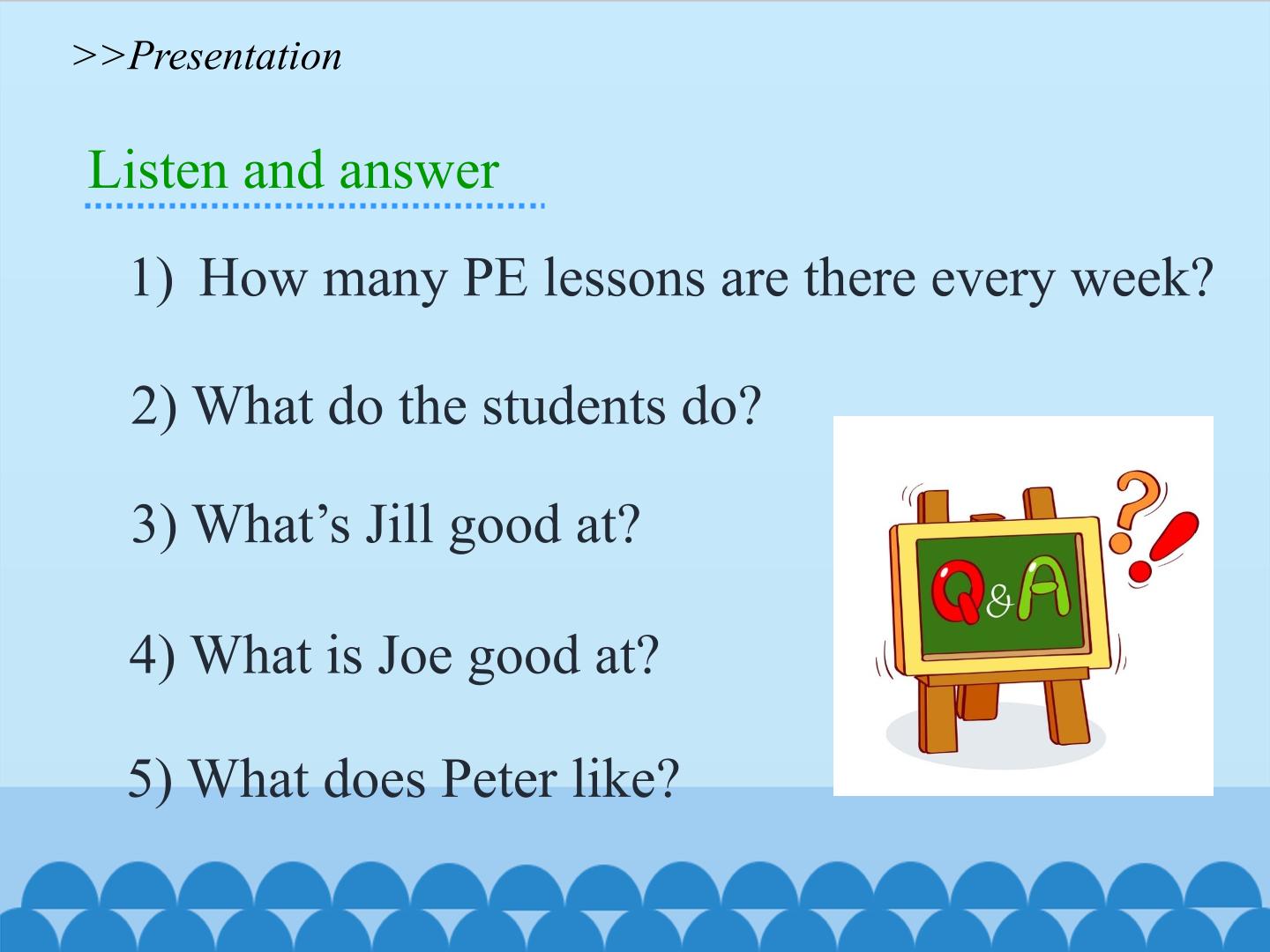 >>Presentation

Listen and answer

1) How many PE lessons are there every week?

2) What do the students do?

3) What's Jill good at?

4) What is Joe good at?

5) What does Peter like?

Q&A